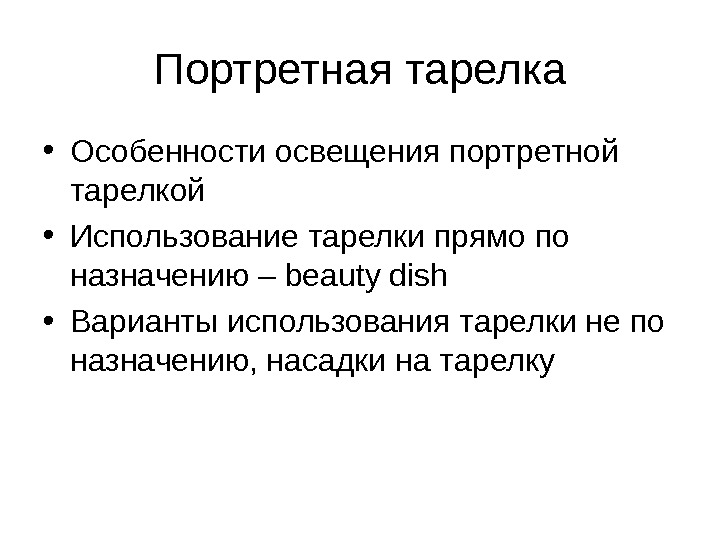 Портретная тарелка

• Особенности освещения портретной тарелкой
• Использование тарелки прямо по назначению – beauty dish
• Варианты использования тарелки не по назначению, насадки на тарелку